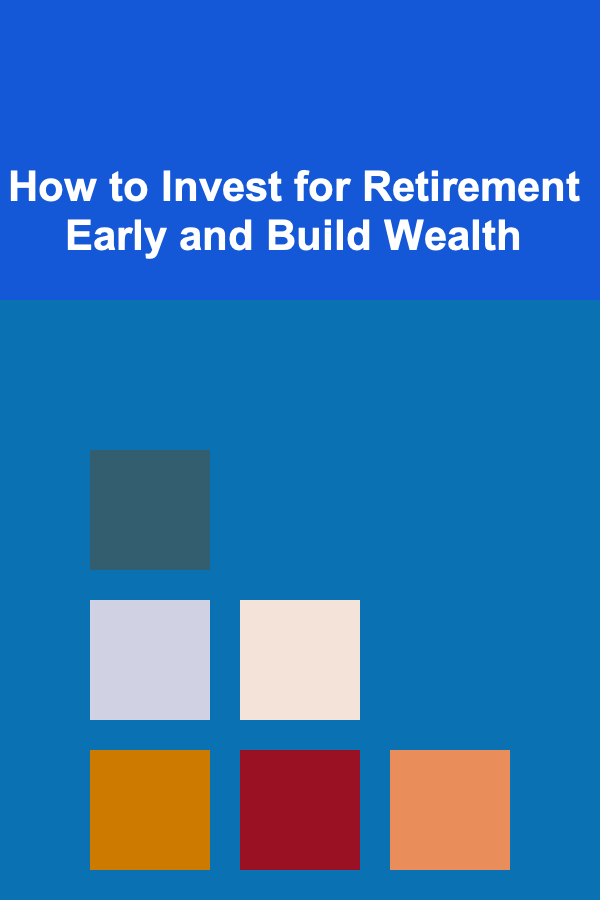 How to Invest for Retirement Early and Build Wealth